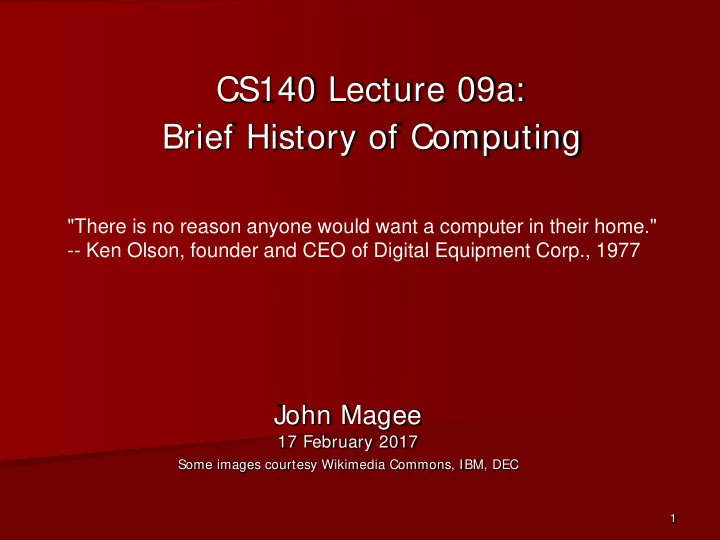 CS140 Lecture 09a:
Brief History of Computing

"There is no reason anyone would want a computer in their home."
-- Ken Olson, founder and CEO of Digital Equipment Corp., 1977

John Magee
17 February 2017
Some images courtesy Wikimedia Commons, IBM, DEC

1